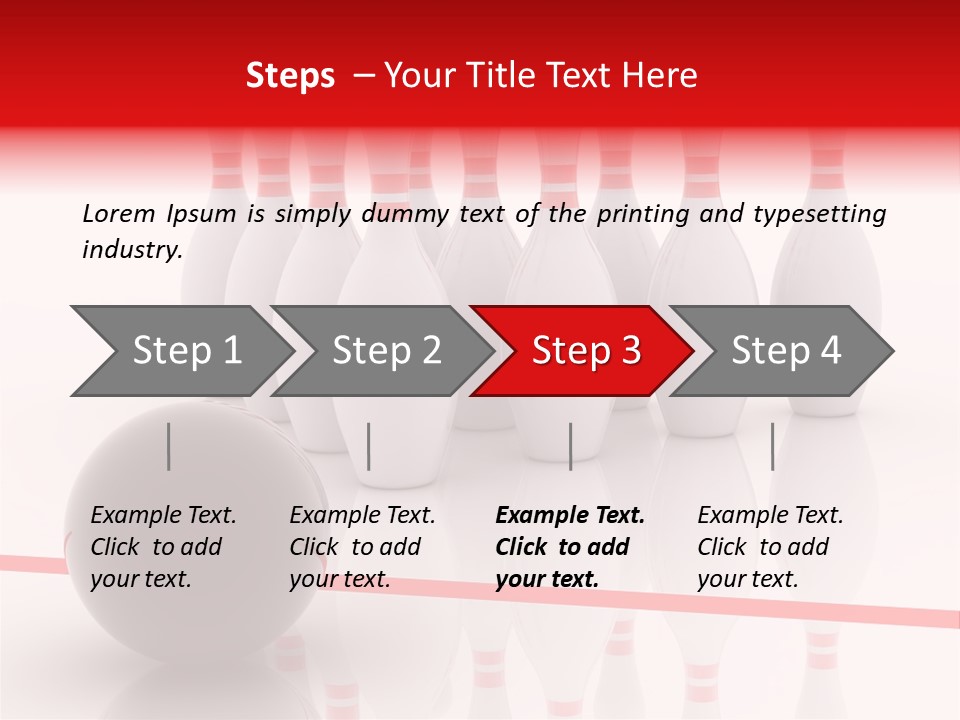 Steps – Your Title Text Here

Lorem Ipsum is simply dummy text of the printing and typesetting industry.

Step 1

Step 2

Step 3

Step 4

Example Text. Click to add your text.

Example Text. Click to add your text.

Example Text. Click to add your text.

Example Text. Click to add your text.